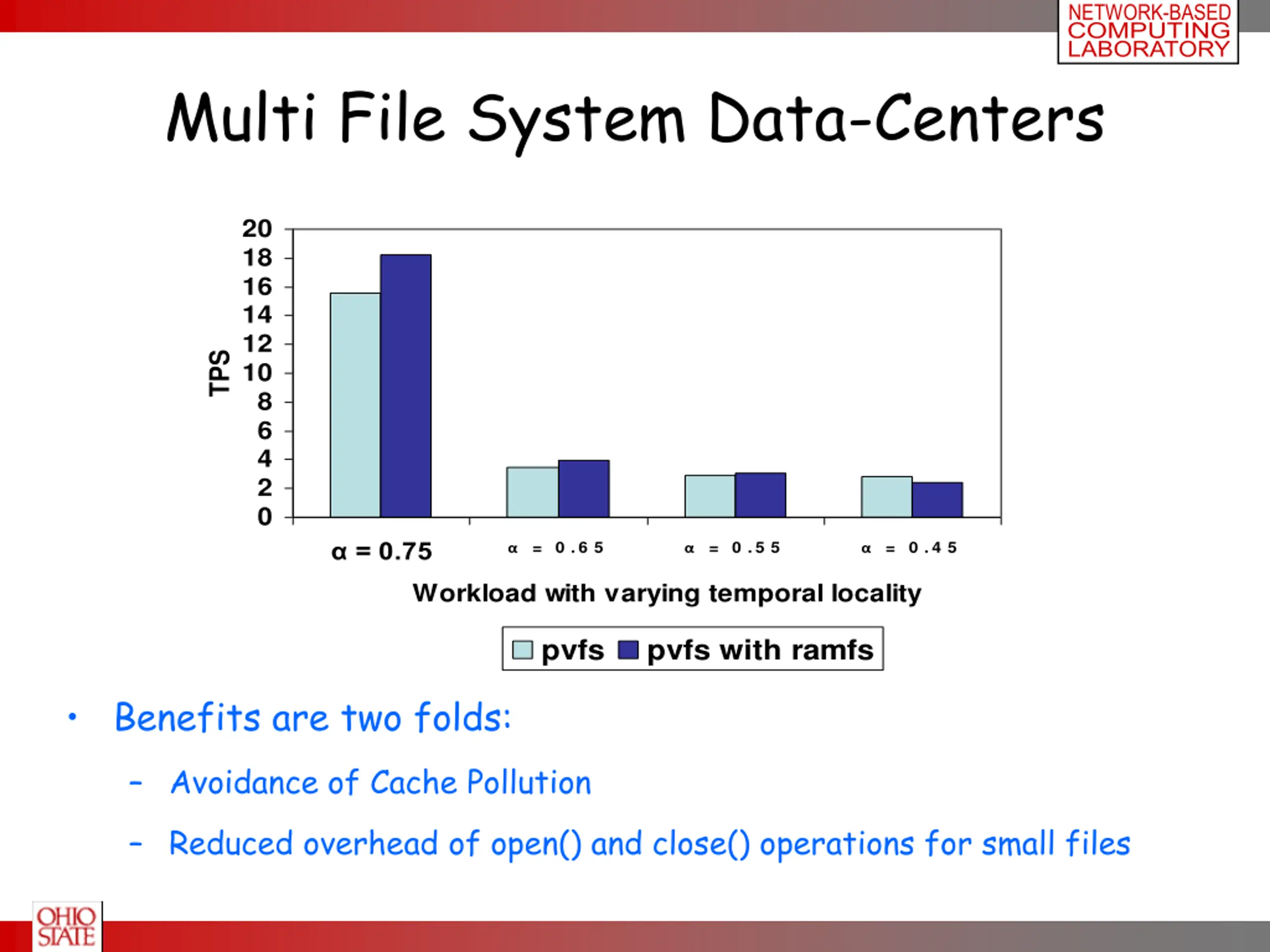 NETWORK-BASED COMPUTING LABORATORY

Multi File System Data-Centers

TPS

20
18
16
14
12
10
8
6
4
2
0

α = 0.75
α = 0.65
α = 0.55
α = 0.45

Workload with varying temporal locality

pvfs
pvfs with ramfs

• Benefits are two folds:

– Avoidance of Cache Pollution

– Reduced overhead of open() and close() operations for small files

OHIO STATE